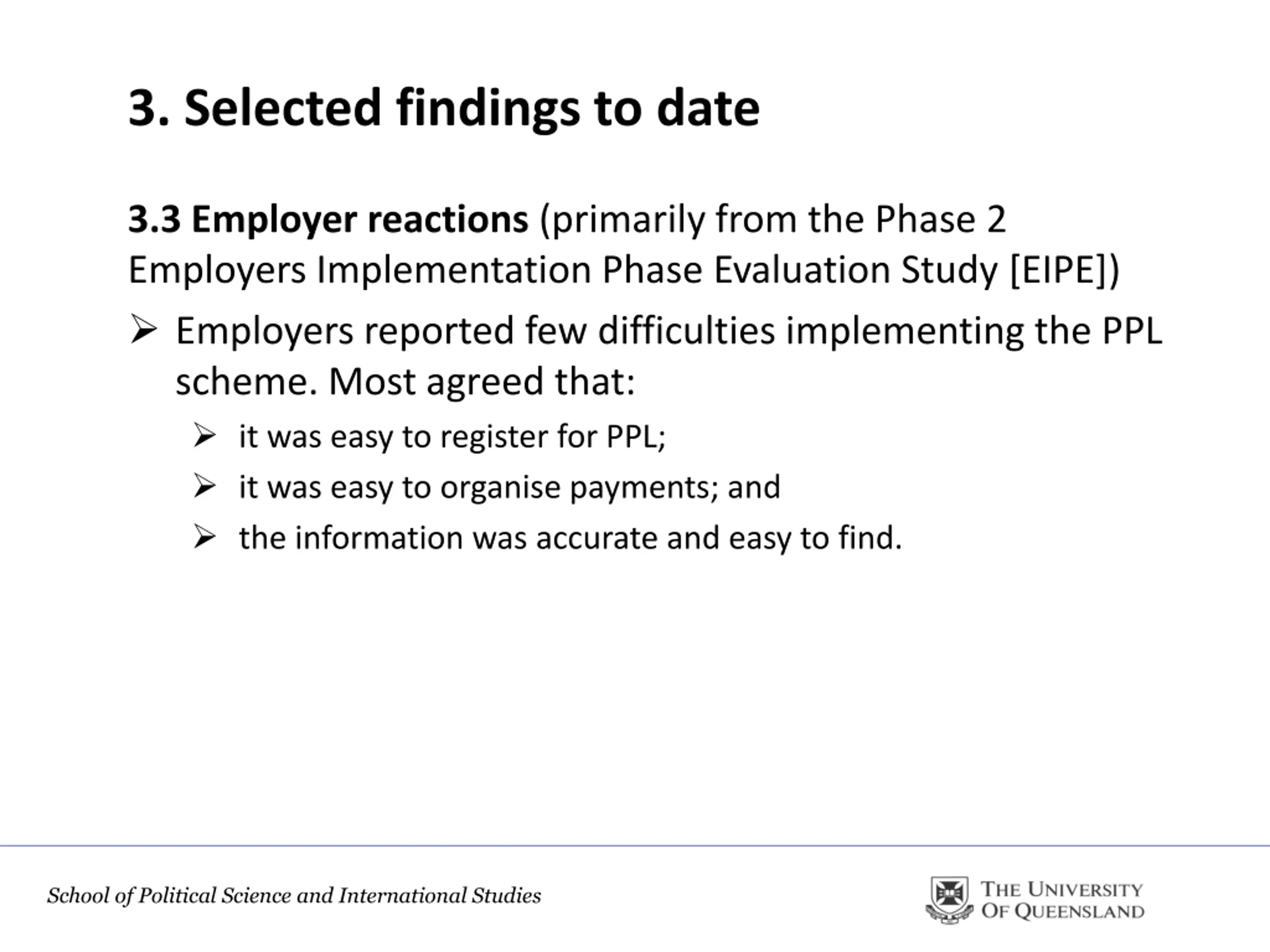 3. Selected findings to date

3.3 Employer reactions (primarily from the Phase 2 Employers Implementation Phase Evaluation Study [EIPE])

➢ Employers reported few difficulties implementing the PPL scheme. Most agreed that:

➢ it was easy to register for PPL;

➢ it was easy to organise payments; and

➢ the information was accurate and easy to find.

School of Political Science and International Studies

THE UNIVERSITY OF QUEENSLAND